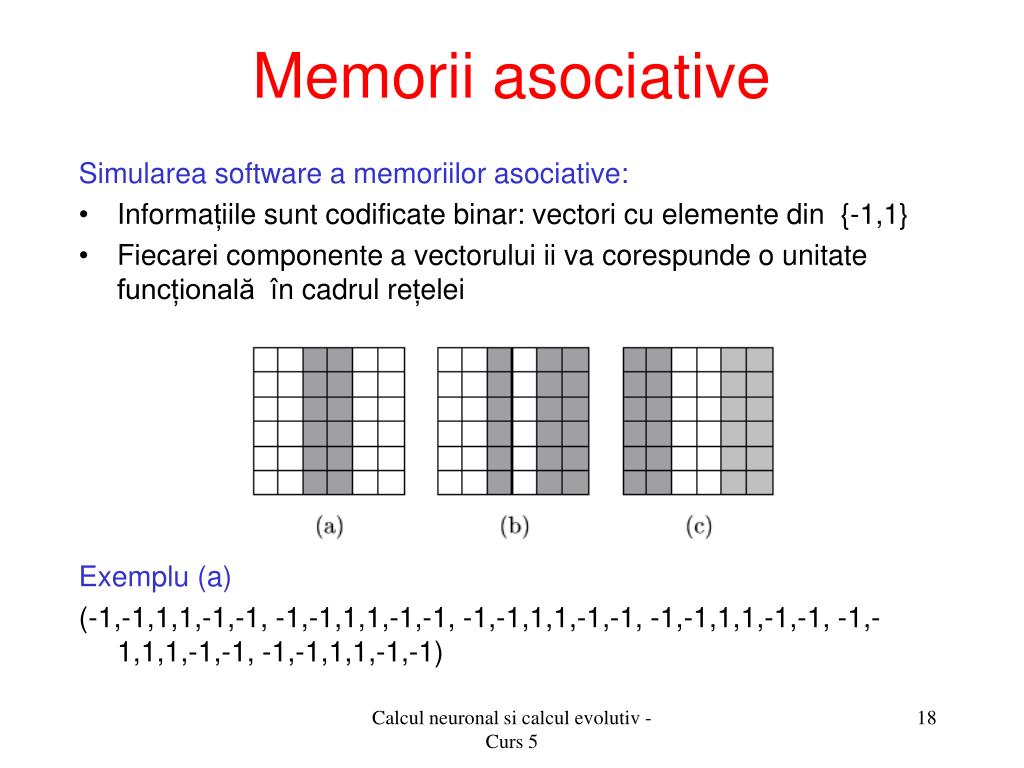 Memorii asociative

Simularea software a memoriilor asociative:

• Informațiile sunt codificate binar: vectori cu elemente din {-1,1}
• Fiecarei componente a vectorului ii va corespunde o unitate funcțională în cadrul rețelei

(a) (b) (c)

Exemplu (a)

(-1,-1,1,1,-1,-1, -1,-1,1,1,-1,-1, -1,-1,1,1,-1,-1, -1,-1,1,1,-1,-1, -1,-1,1,1,-1,-1, -1,-1,1,1,-1,-1)

Calcul neuronal si calcul evolutiv - Curs 5

18